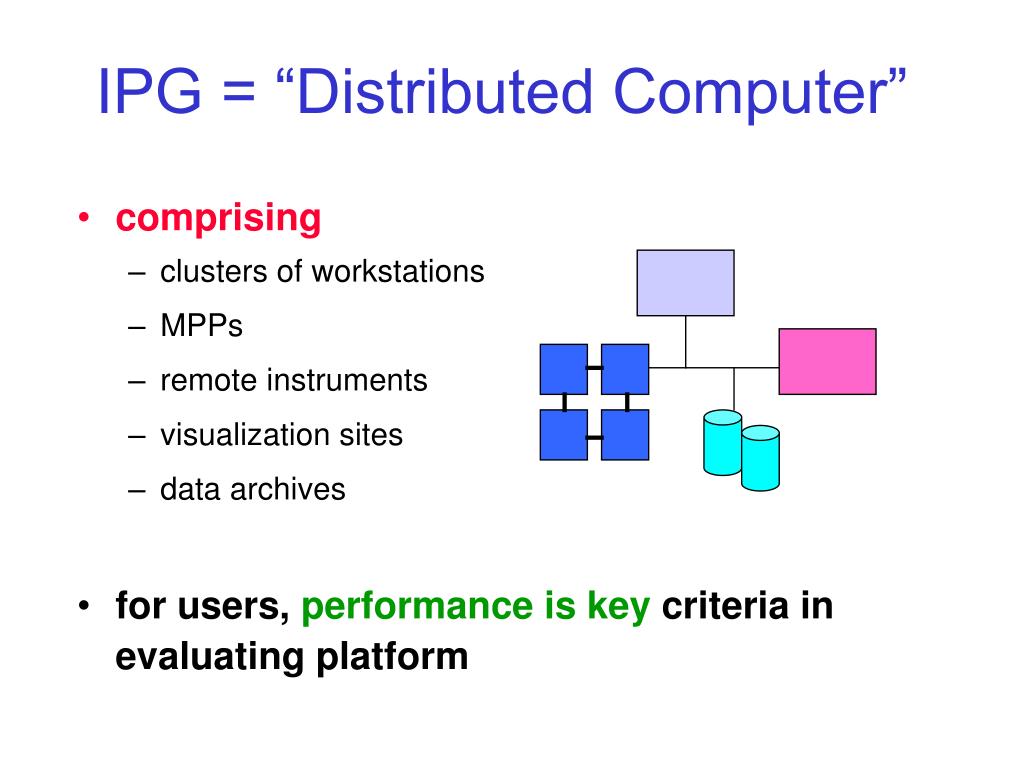 IPG = “Distributed Computer”

• comprising
– clusters of workstations
– MPPs
– remote instruments
– visualization sites
– data archives

• for users, performance is key criteria in evaluating platform